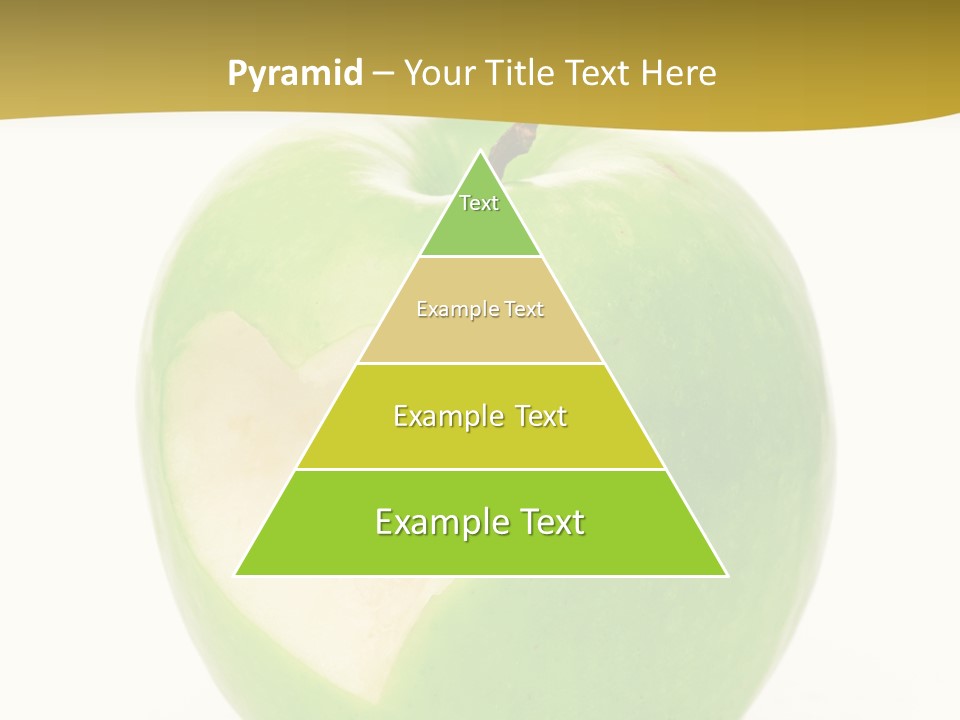 Pyramid – Your Title Text Here

Text

Example Text

Example Text

Example Text